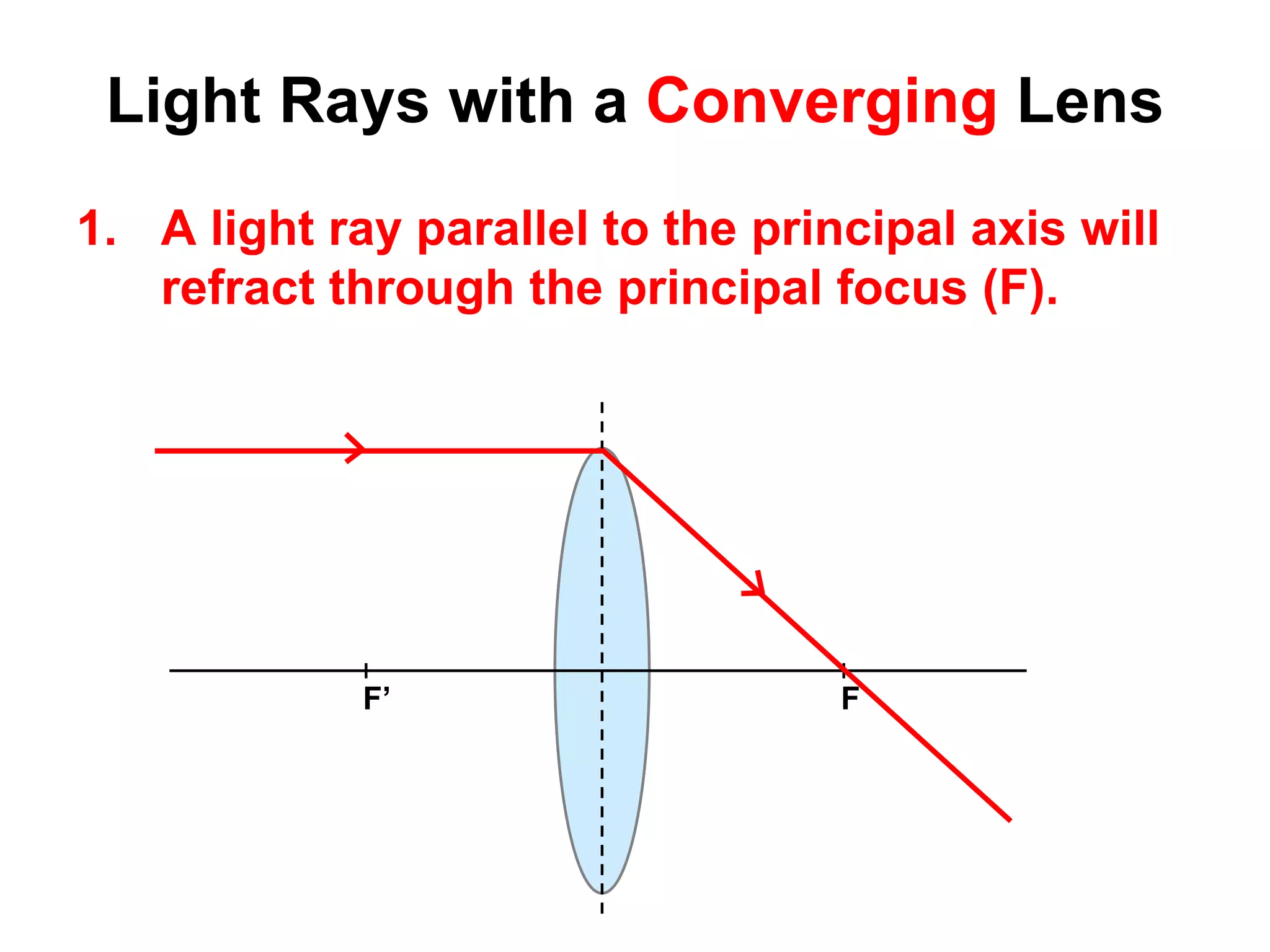 Light Rays with a Converging Lens

1. A light ray parallel to the principal axis will refract through the principal focus (F).

F’

F